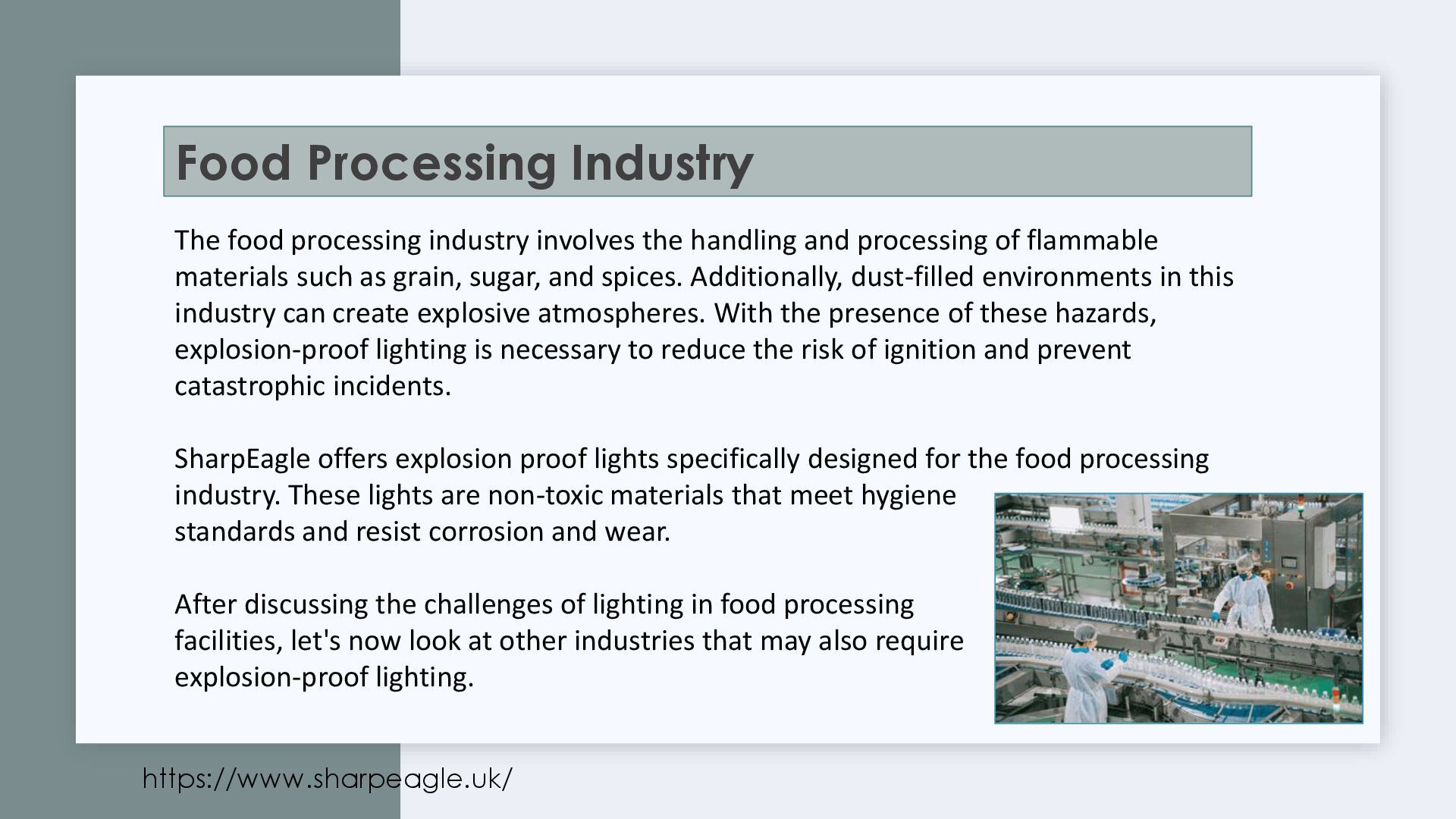 Food Processing Industry

The food processing industry involves the handling and processing of flammable materials such as grain, sugar, and spices. Additionally, dust-filled environments in this industry can create explosive atmospheres. With the presence of these hazards, explosion-proof lighting is necessary to reduce the risk of ignition and prevent catastrophic incidents.

SharpEagle offers explosion proof lights specifically designed for the food processing industry. These lights are non-toxic materials that meet hygiene standards and resist corrosion and wear.

After discussing the challenges of lighting in food processing facilities, let's now look at other industries that may also require explosion-proof lighting.

https://www.sharpeagle.uk/